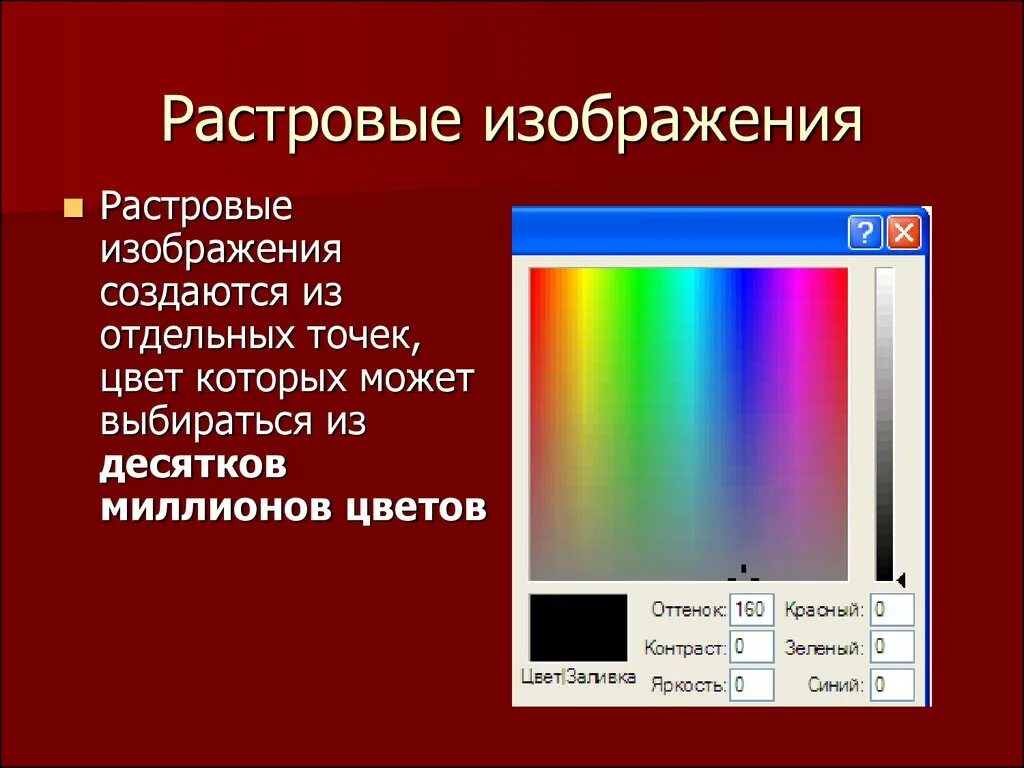 Растровые изображения

Растровые изображения создаются из отдельных точек, цвет которых может выбираться из **десятков миллионов цветов**

?

Цвет|Заливка

Оттенок: 160
Контраст: 0
Яркость: 0
Красный: 0
Зеленый: 0
Синий: 0